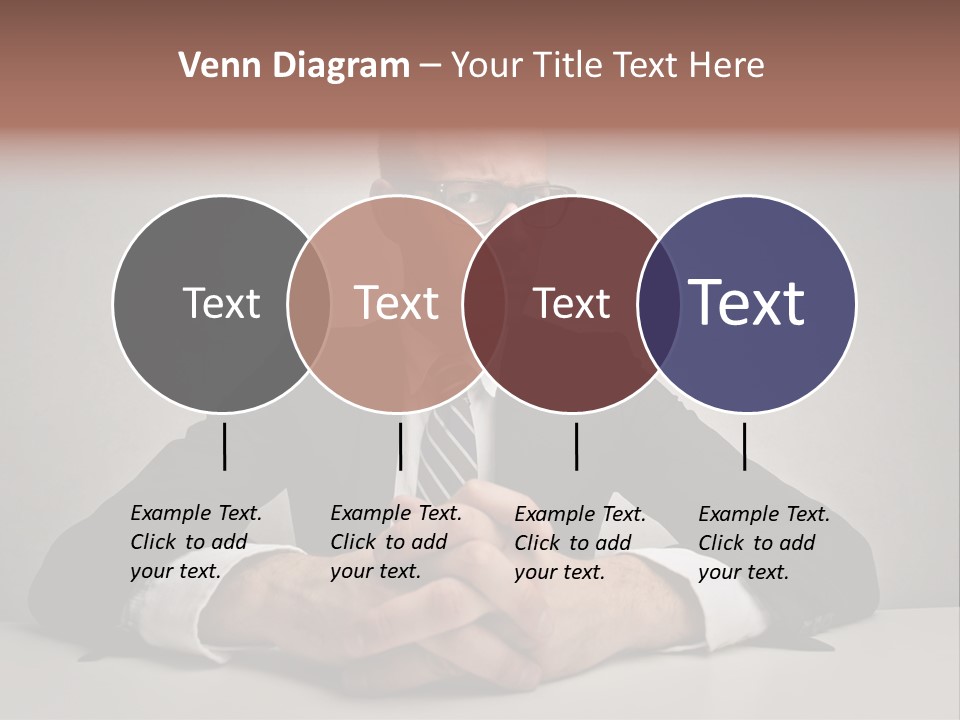 Venn Diagram – Your Title Text Here

Text

Text

Text

Text

Example Text. Click to add your text.

Example Text. Click to add your text.

Example Text. Click to add your text.

Example Text. Click to add your text.